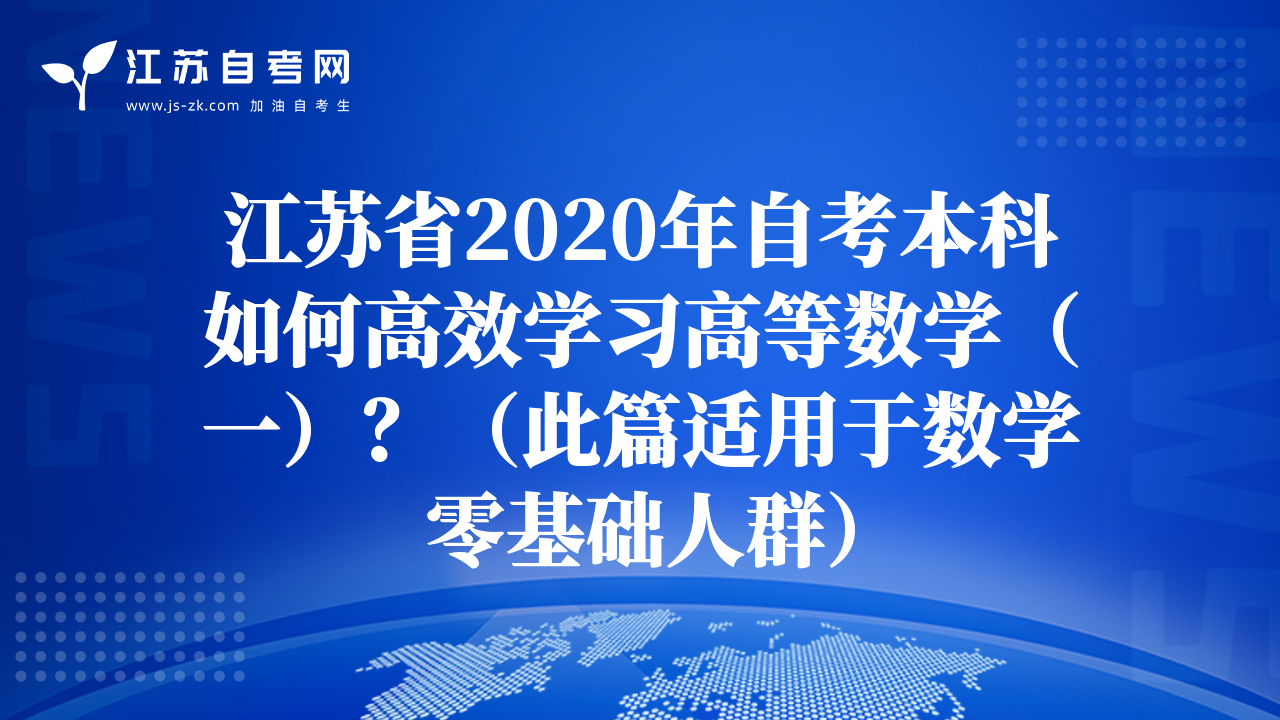 江苏自考网
www.js-zk.com 加油自考生

江苏省2020年自考本科如何高效学习高等数学（一）？（此篇适用于数学零基础人群）